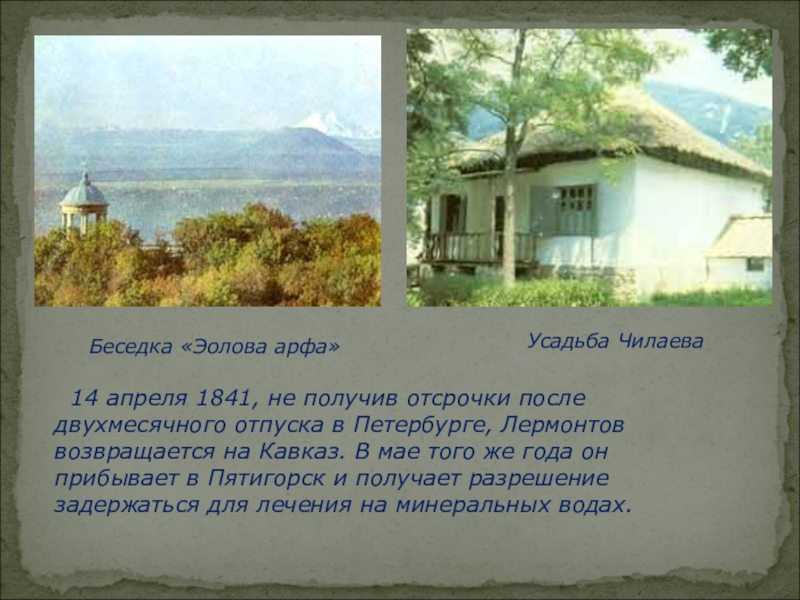 Беседка «Эолова арфа»

Усадьба Чилаева

14 апреля 1841, не получив отсрочки после двухмесячного отпуска в Петербурге, Лермонтов возвращается на Кавказ. В мае того же года он прибывает в Пятигорск и получает разрешение задержаться для лечения на минеральных водах.